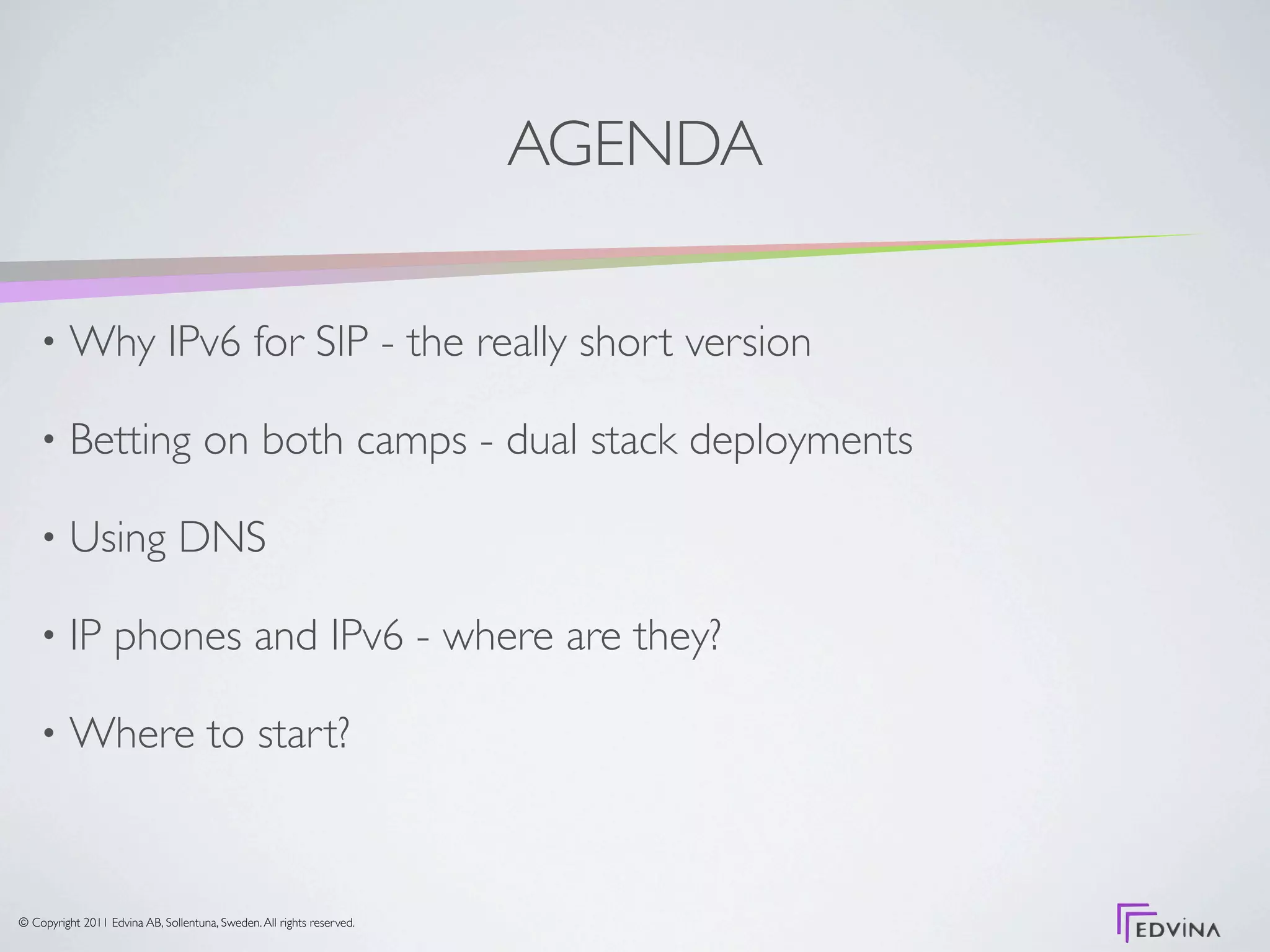 AGENDA

• Why IPv6 for SIP - the really short version

• Betting on both camps - dual stack deployments

• Using DNS

• IP phones and IPv6 - where are they?

• Where to start?

© Copyright 2011 Edvina AB, Sollentuna, Sweden. All rights reserved.

EDVINA